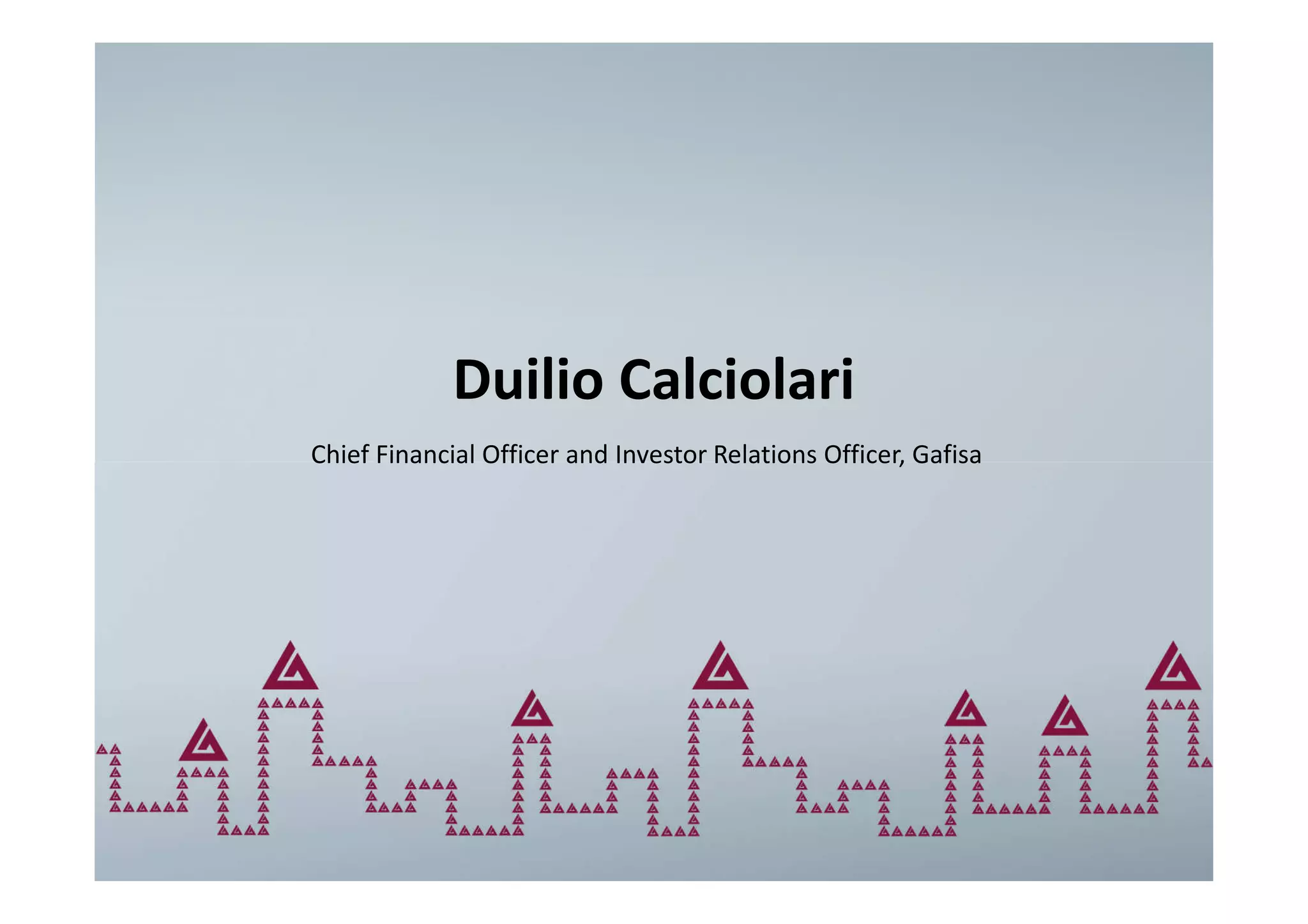 Duilio Calciolari

Chief Financial Officer and Investor Relations Officer, Gafisa